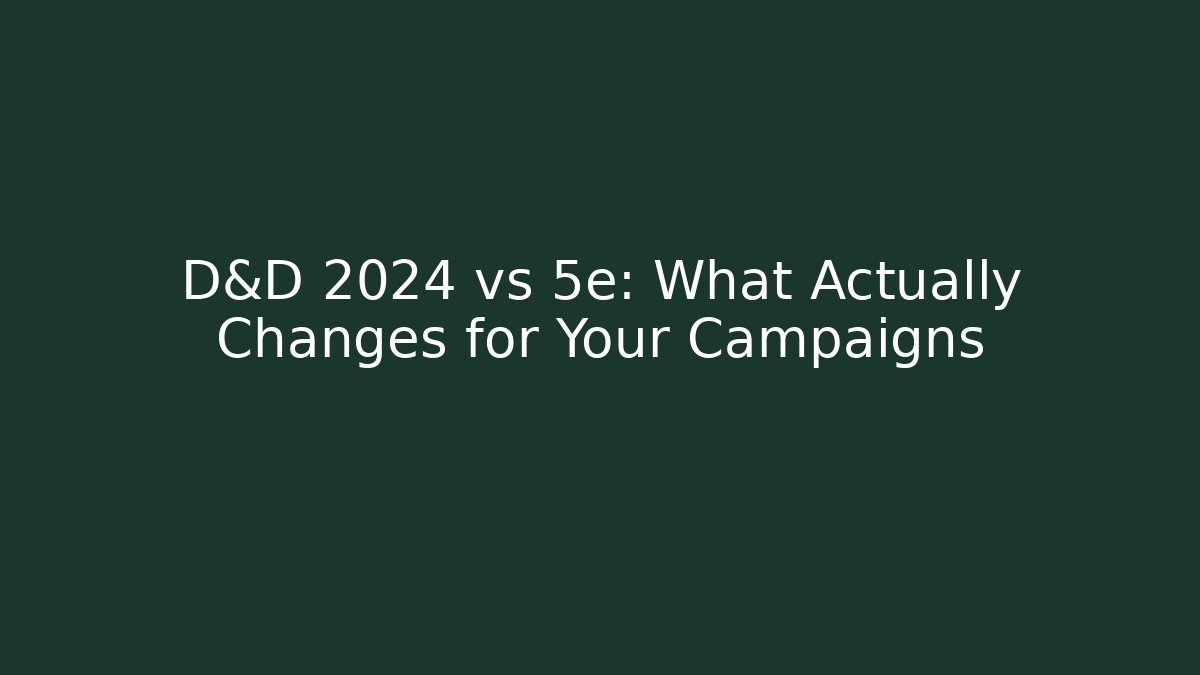 D&D 2024 vs 5e: What Actually Changes for Your Campaigns